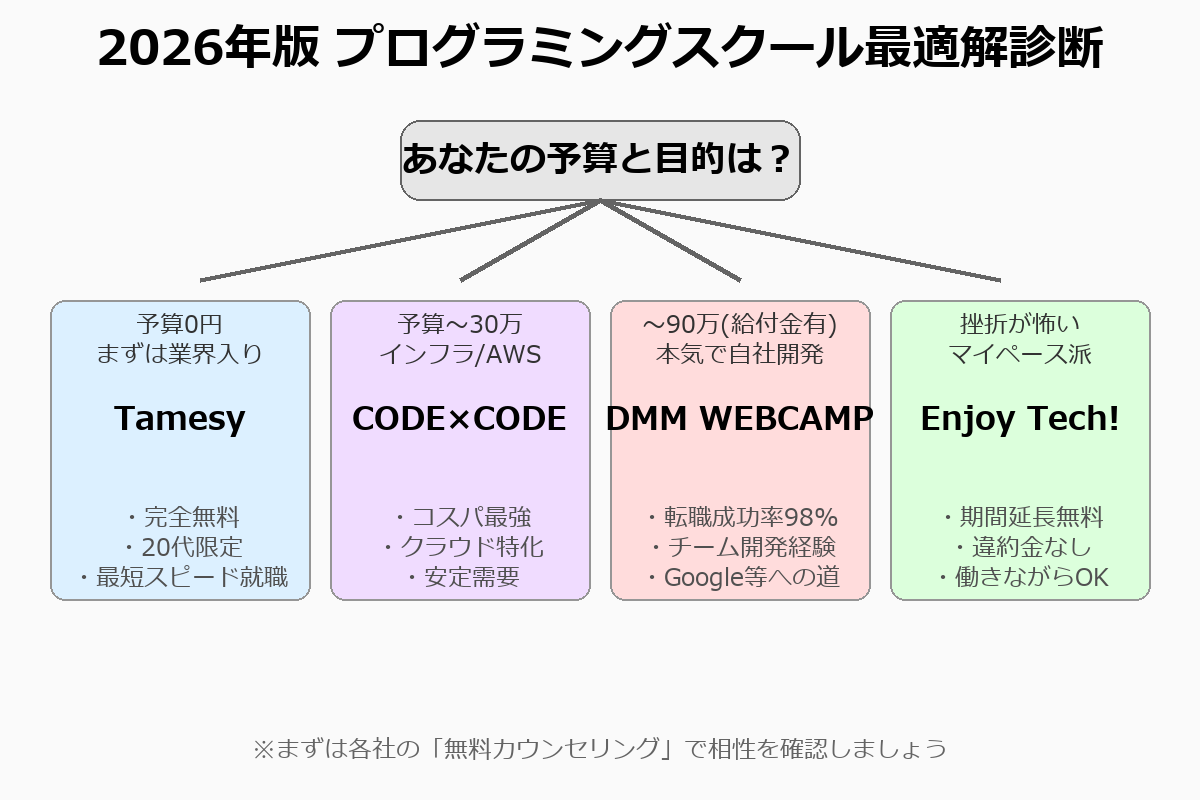 2026年版 プログラミングスクール最適解診断

あなたの予算と目的は？

予算0円
まずは業界入り

Tamesy

・完全無料
・20代限定
・最短スピード就職

予算〜30万
インフラ/AWS

CODE×CODE

・コスパ最強
・クラウド特化
・安定需要

〜90万(給付金有)
本気で自社開発

DMM WEBCAMP

・転職成功率98%
・チーム開発経験
・Google等への道

挫折が怖い
マイペース派

Enjoy Tech!

・期間延長無料
・違約金なし
・働きながらOK

※まずは各社の「無料カウンセリング」で相性を確認しましょう